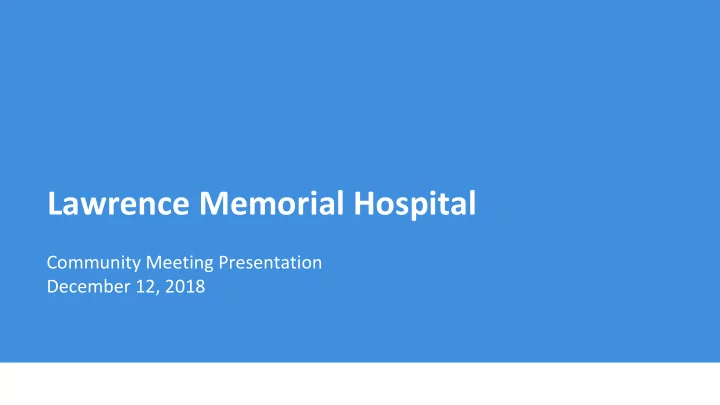 Lawrence Memorial Hospital

Community Meeting Presentation
December 12, 2018